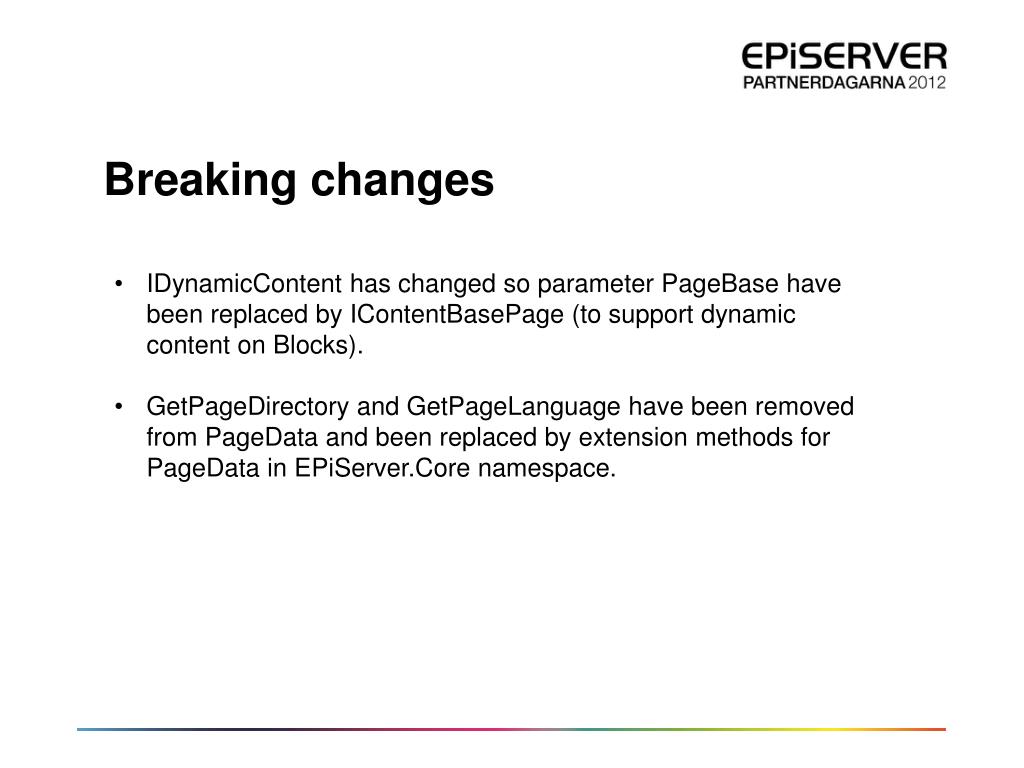 EPiSERVER
PARTNERDAGARNA 2012

Breaking changes

• IDynamicContent has changed so parameter PageBase have been replaced by IContentBasePage (to support dynamic content on Blocks).

• GetPageDirectory and GetPageLanguage have been removed from PageData and been replaced by extension methods for PageData in EPiServer.Core namespace.